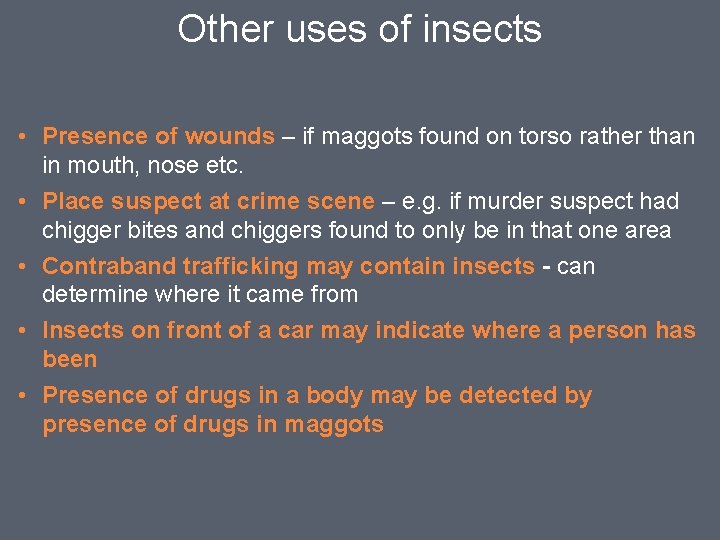 Other uses of insects

• Presence of wounds – if maggots found on torso rather than in mouth, nose etc.
• Place suspect at crime scene – e.g. if murder suspect had chigger bites and chiggers found to only be in that one area
• Contraband trafficking may contain insects - can determine where it came from
• Insects on front of a car may indicate where a person has been
• Presence of drugs in a body may be detected by presence of drugs in maggots